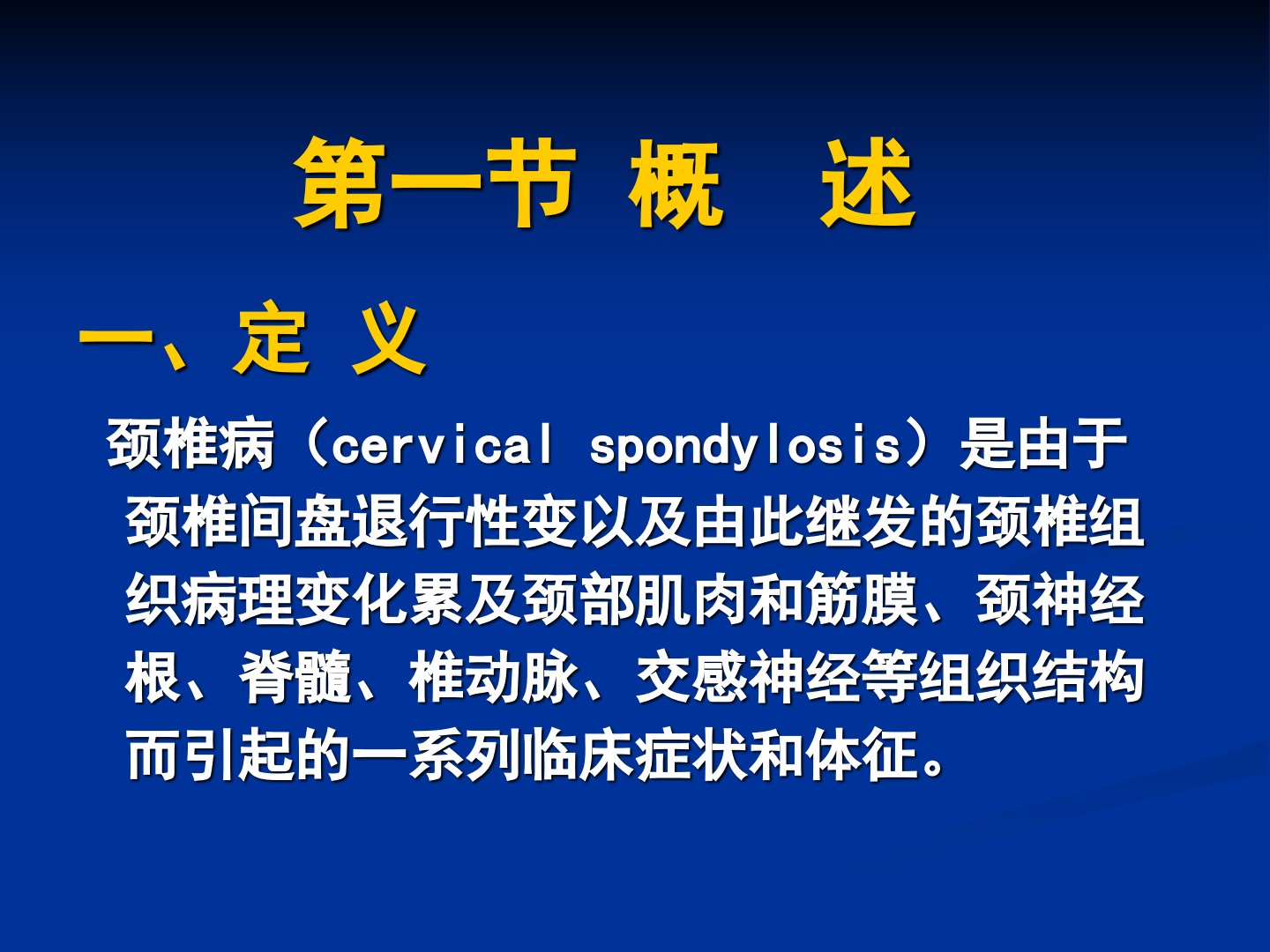 第一节 概　述

一、定 义

颈椎病（cervical spondylosis）是由于颈椎间盘退行性变以及由此继发的颈椎组织病理变化累及颈部肌肉和筋膜、颈神经根、脊髓、椎动脉、交感神经等组织结构而引起的一系列临床症状和体征。